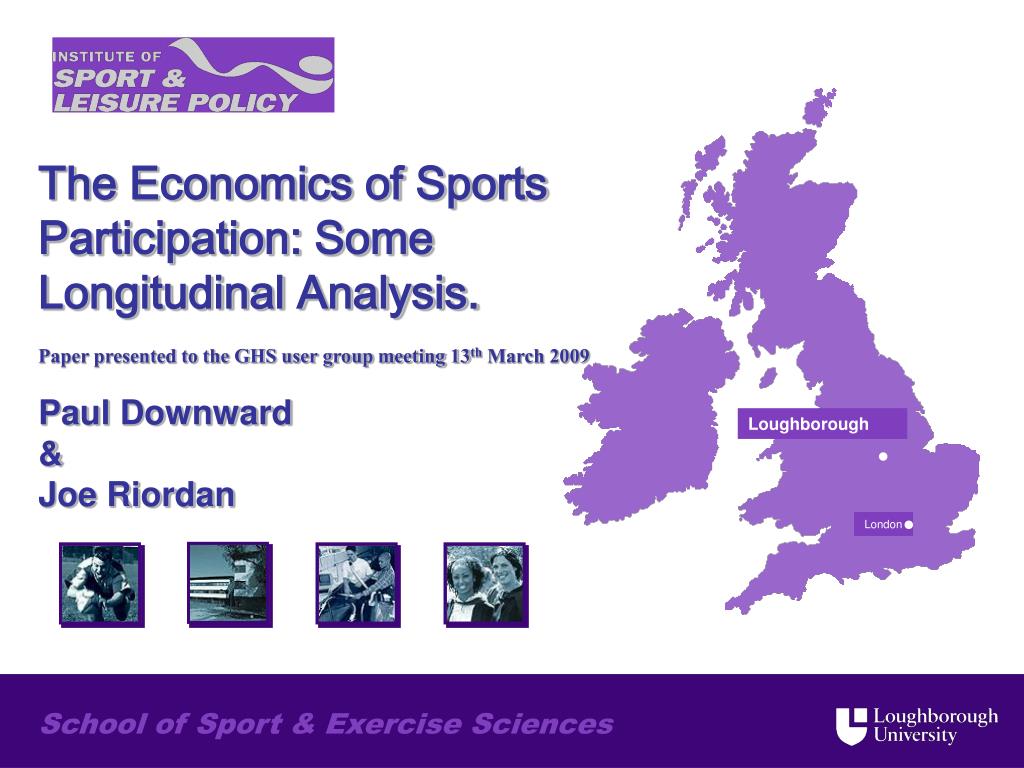 INSTITUTE OF
SPORT &
LEISURE POLICY

The Economics of Sports Participation: Some Longitudinal Analysis.

Paper presented to the GHS user group meeting 13$^{th}$ March 2009

Paul Downward
&
Joe Riordan

Loughborough

London

School of Sport & Exercise Sciences

Loughborough University